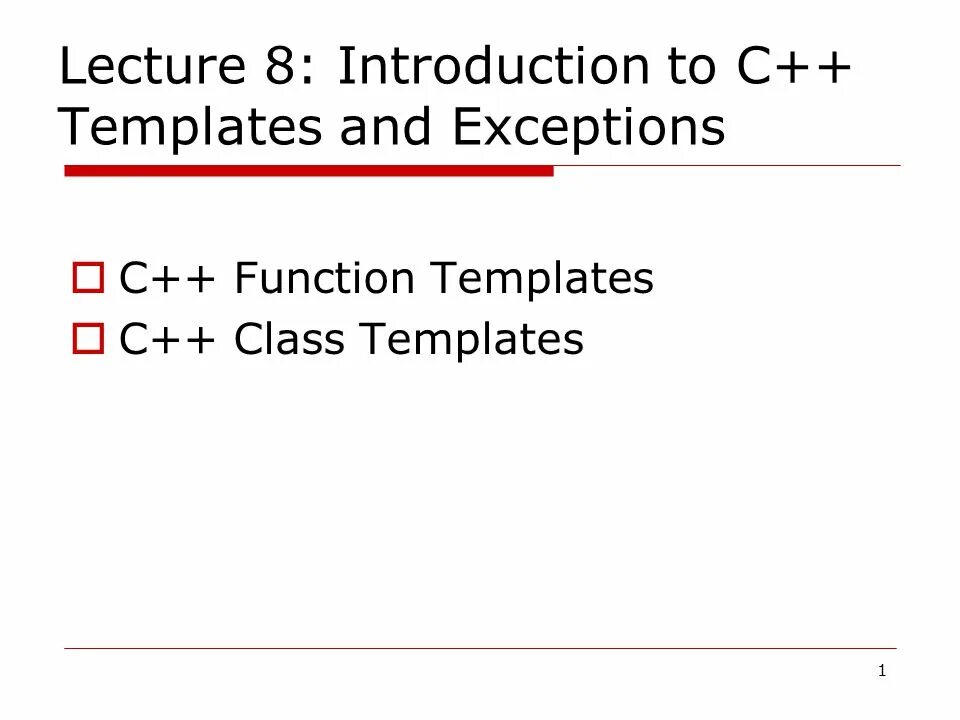 Lecture 8: Introduction to C++ Templates and Exceptions

C++ Function Templates
C++ Class Templates

1